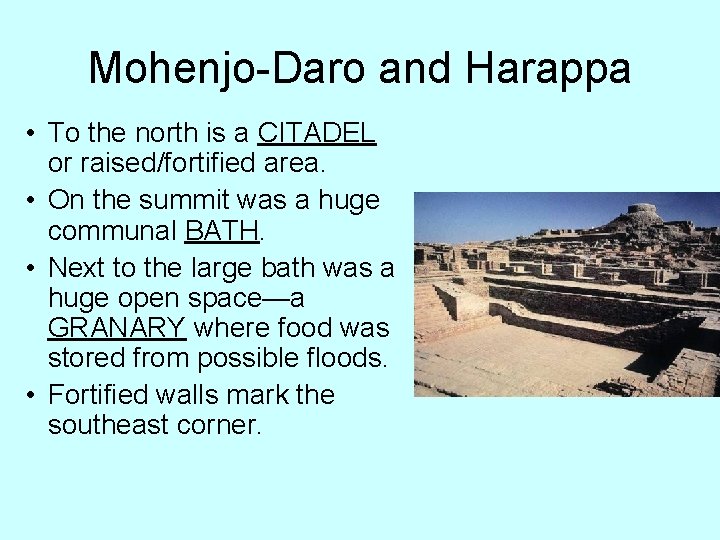 Mohenjo-Daro and Harappa

• To the north is a CITADEL or raised/fortified area.
• On the summit was a huge communal BATH.
• Next to the large bath was a huge open space—a GRANARY where food was stored from possible floods.
• Fortified walls mark the southeast corner.